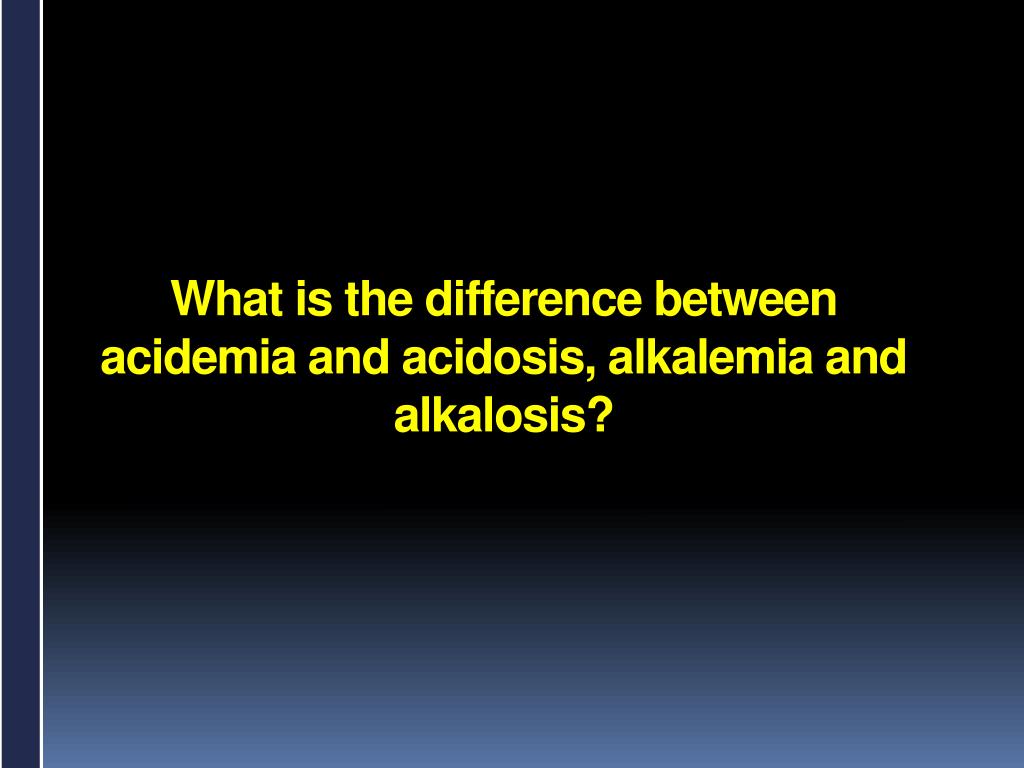 What is the difference between acidemia and acidosis, alkalemia and alkalosis?